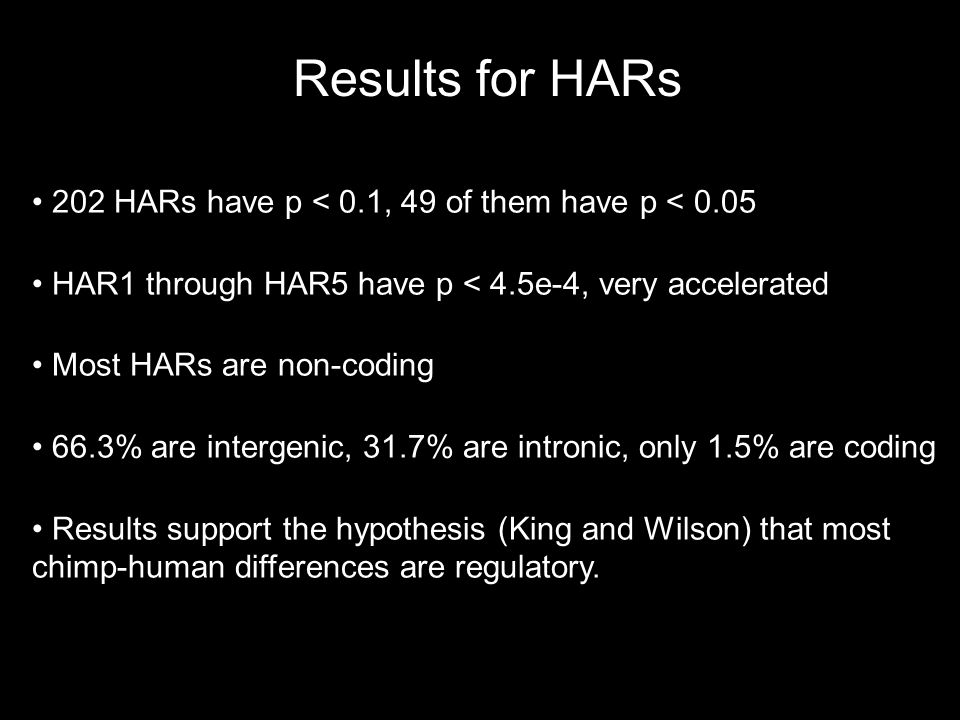 Results for HARs

• 202 HARs have p < 0.1, 49 of them have p < 0.05

• HAR1 through HAR5 have p < 4.5e-4, very accelerated

• Most HARs are non-coding

• 66.3% are intergenic, 31.7% are intronic, only 1.5% are coding

• Results support the hypothesis (King and Wilson) that most chimp-human differences are regulatory.